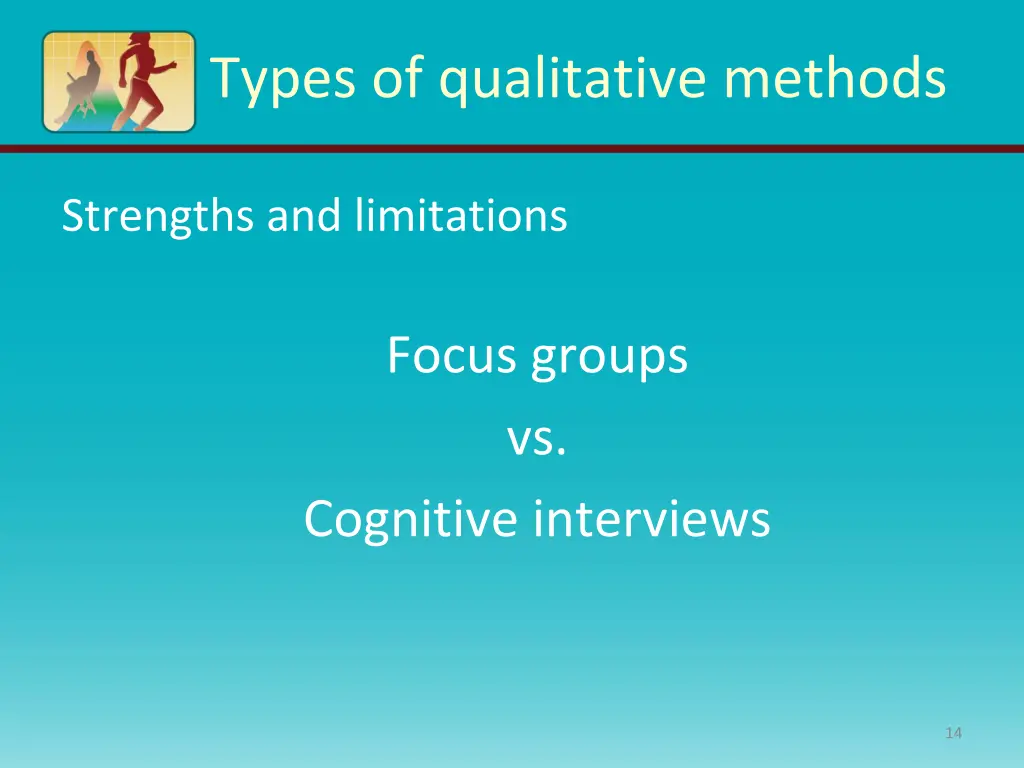 Types of qualitative methods

Strengths and limitations

Focus groups

vs.

Cognitive interviews

14